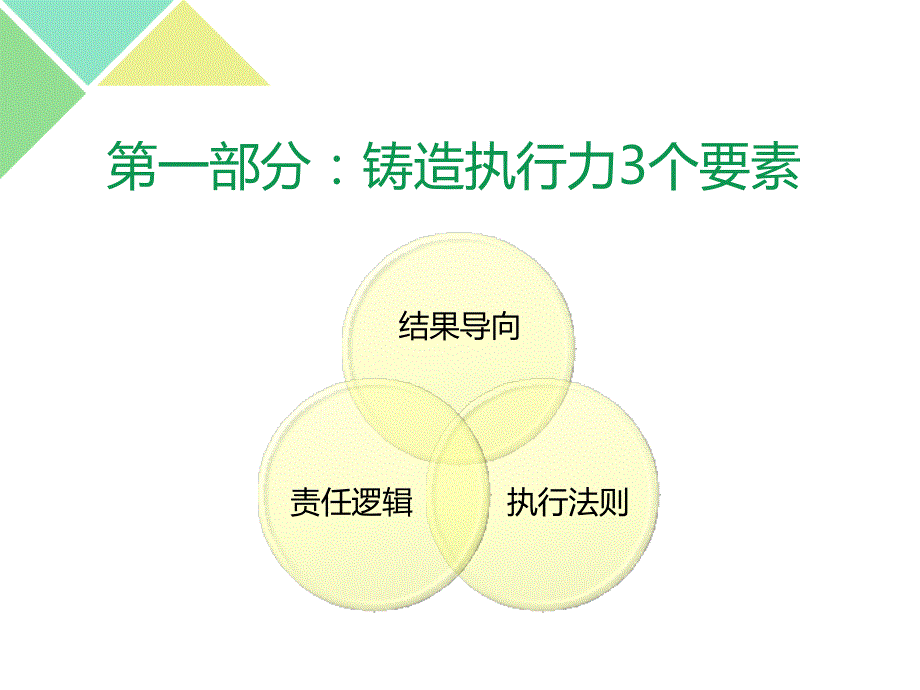 第一部分：铸造执行力3个要素

结果导向

责任逻辑

执行法则